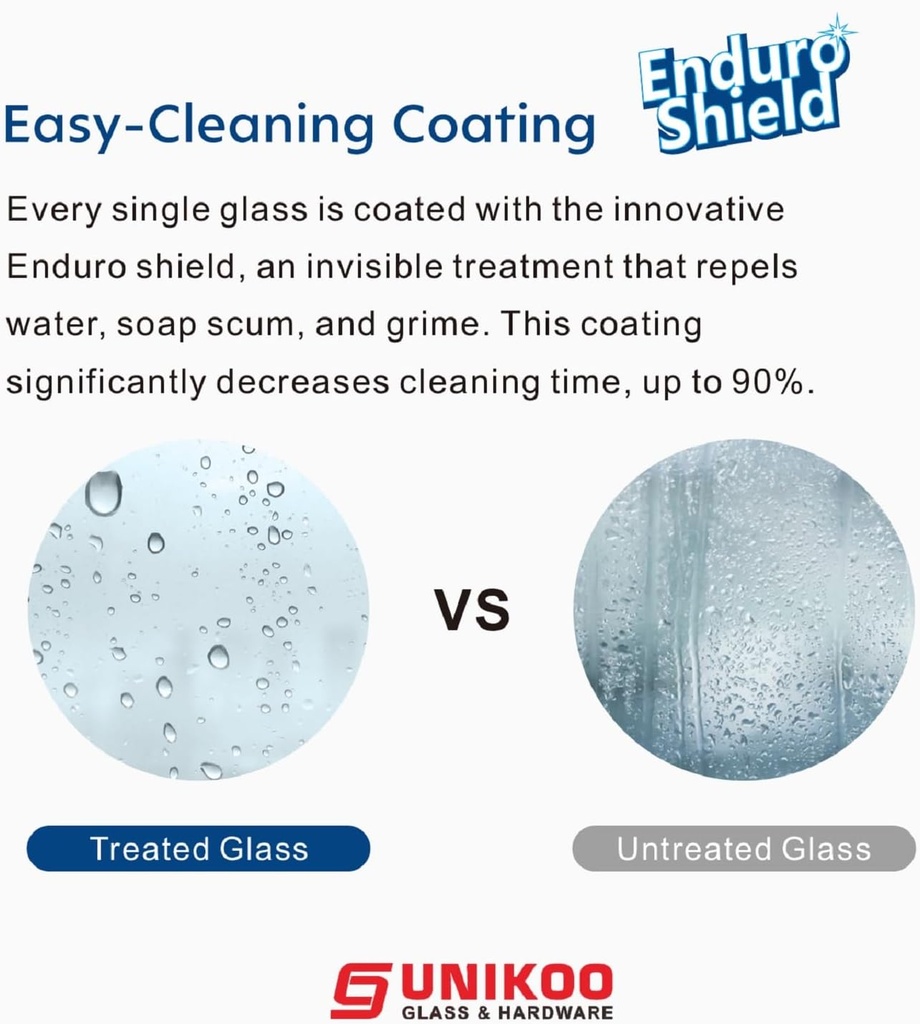 Easy-Cleaning Coating

Enduro Shield

Every single glass is coated with the innovative Enduro shield, an invisible treatment that repels water, soap scum, and grime. This coating significantly decreases cleaning time, up to 90%.

VS

Treated Glass

Untreated Glass

UNIKOO
GLASS & HARDWARE